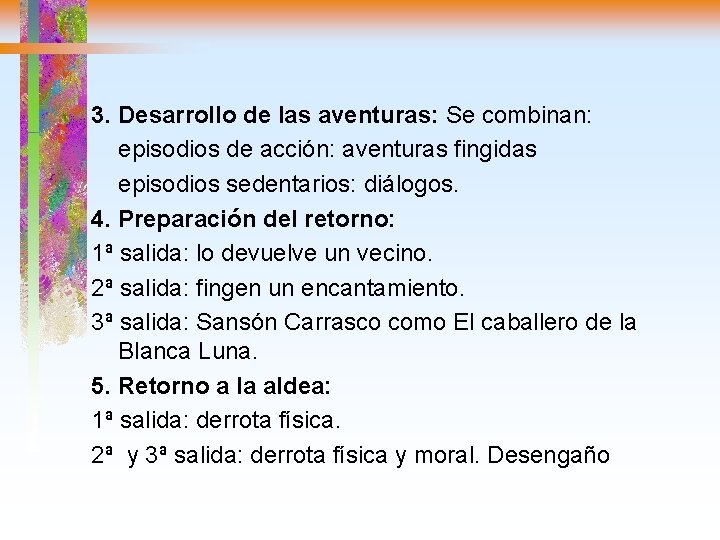 3. Desarrollo de las aventuras: Se combinan:
episodios de acción: aventuras fingidas
episodios sedentarios: diálogos.

4. Preparación del retorno:
1ª salida: lo devuelve un vecino.
2ª salida: fingen un encantamiento.
3ª salida: Sansón Carrasco como El caballero de la Blanca Luna.

5. Retorno a la aldea:
1ª salida: derrota física.
2ª y 3ª salida: derrota física y moral. Desengaño